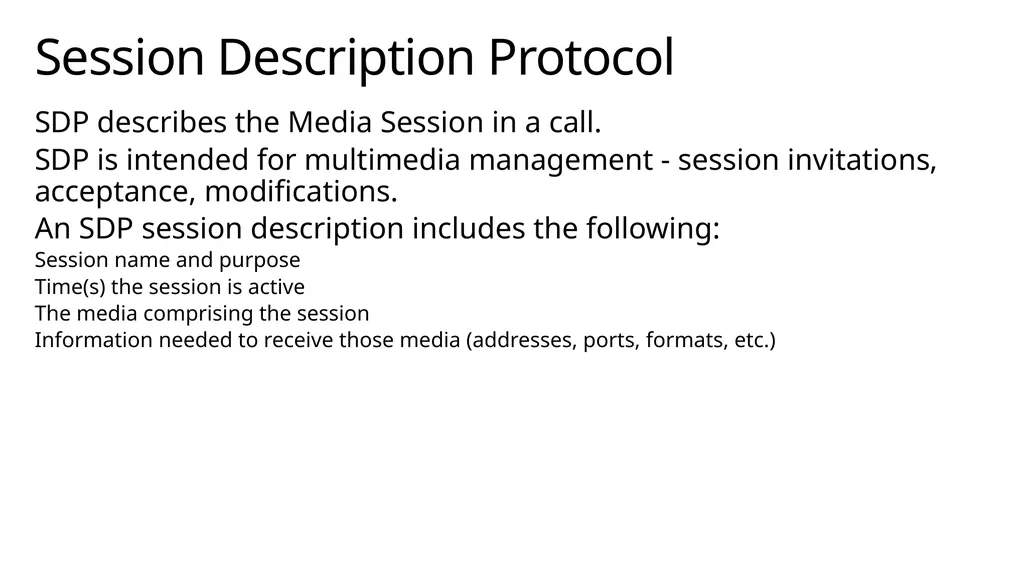 Session Description Protocol

SDP describes the Media Session in a call.

SDP is intended for multimedia management - session invitations, acceptance, modifications.

An SDP session description includes the following:

Session name and purpose

Time(s) the session is active

The media comprising the session

Information needed to receive those media (addresses, ports, formats, etc.)